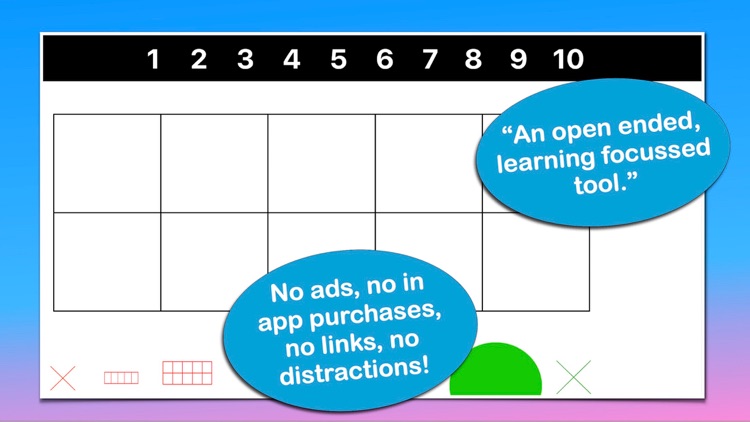 1 2 3 4 5 6 7 8 9 10

“An open ended, learning focussed tool.”

No ads, no in app purchases, no links, no distractions!